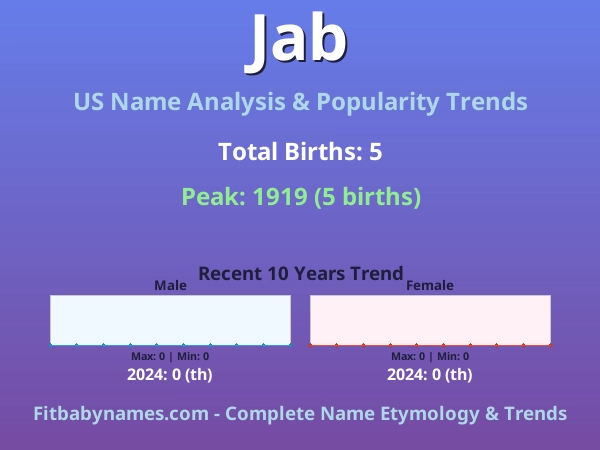 Jab

US Name Analysis & Popularity Trends

Total Births: 5

Peak: 1919 (5 births)

Recent 10 Years Trend

Male

Max: 0 | Min: 0

2024: 0 (th)

Female

Max: 0 | Min: 0

2024: 0 (th)

Fitbabynames.com - Complete Name Etymology & Trends